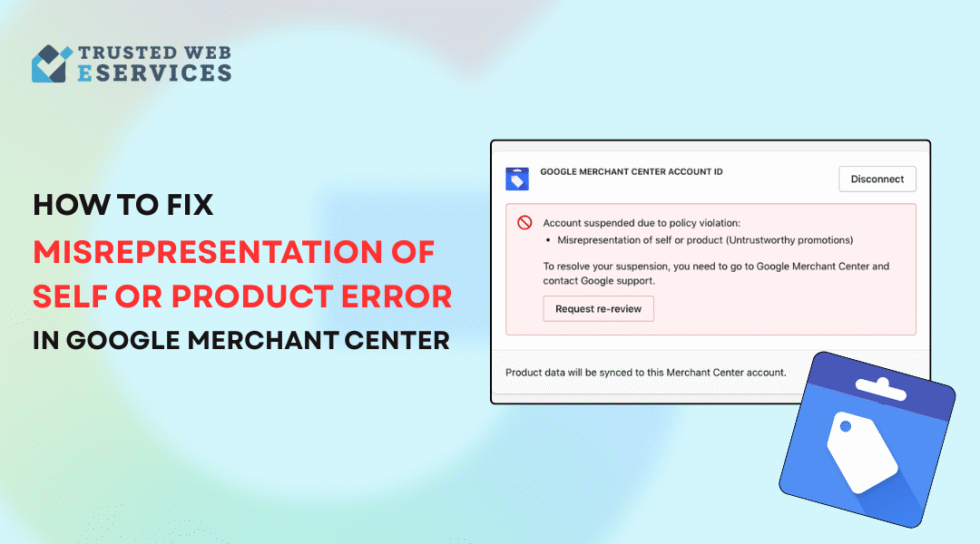 TRUSTED WEB
ESERVICES

HOW TO FIX
MISREPRESENTATION OF
SELF OR PRODUCT ERROR
IN GOOGLE MERCHANT CENTER

GOOGLE MERCHANT CENTER ACCOUNT ID

Disconnect

Account suspended due to policy violation:
• Misrepresentation of self or product (Untrustworthy promotions)

To resolve your suspension, you need to go to Google Merchant Center and contact Google support.

Request re-review

Product data will be synced to this Merchant Center account.